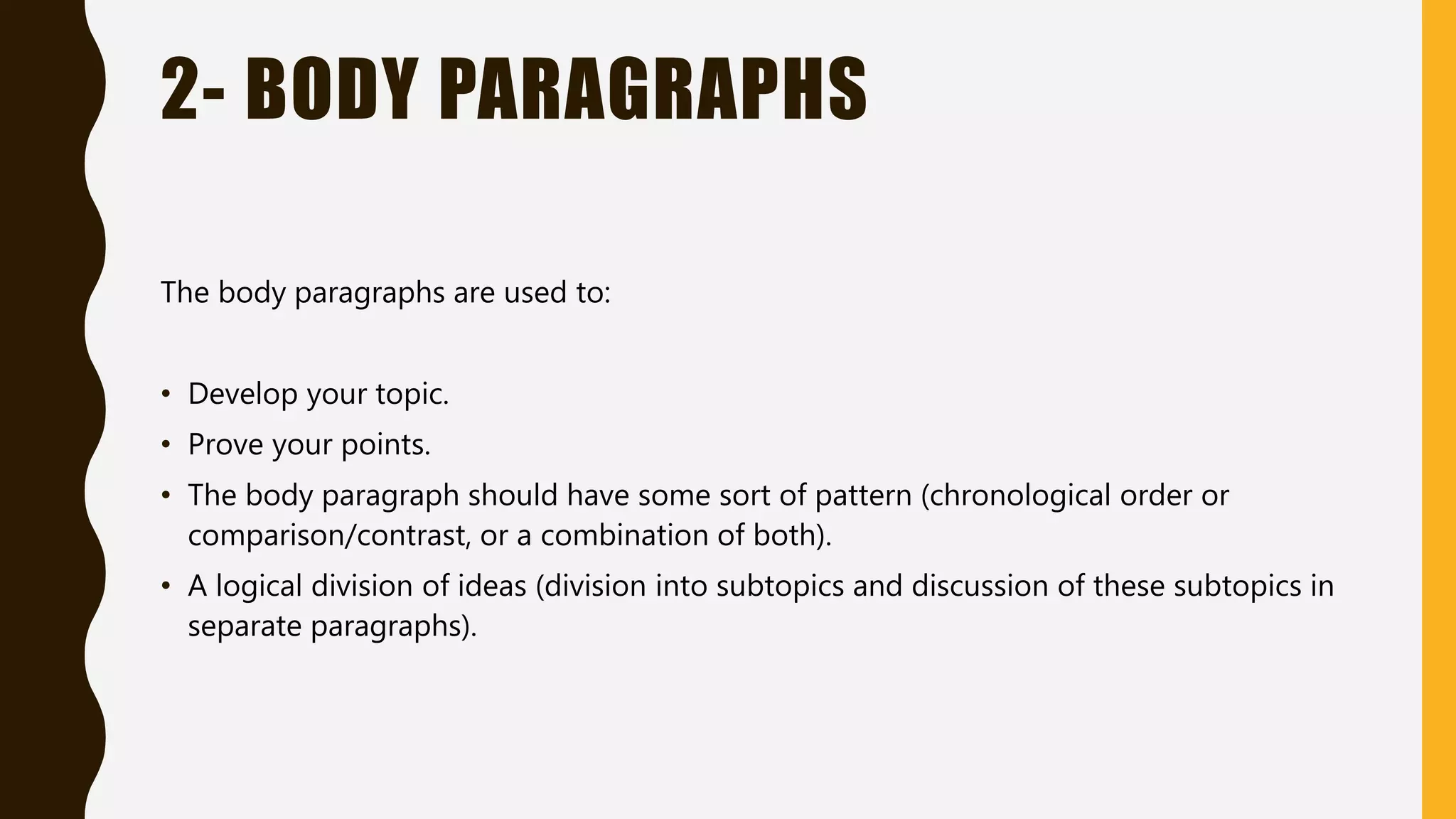 2- BODY PARAGRAPHS

The body paragraphs are used to:

• Develop your topic.
• Prove your points.
• The body paragraph should have some sort of pattern (chronological order or comparison/contrast, or a combination of both).
• A logical division of ideas (division into subtopics and discussion of these subtopics in separate paragraphs).